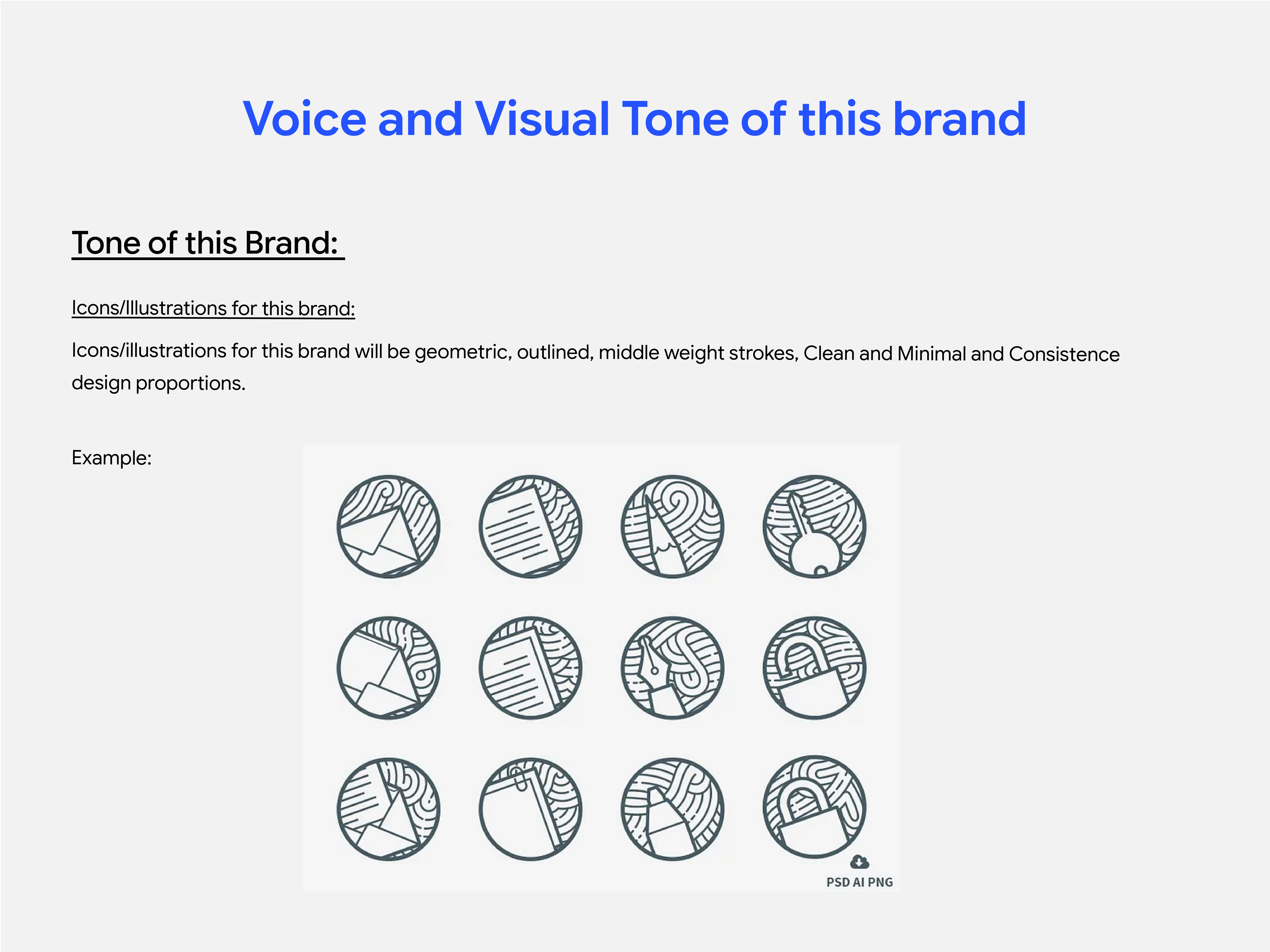 Voice and Visual Tone of this brand

Tone of this Brand:

Icons/Illustrations for this brand:

Icons/illustrations for this brand will be geometric, outlined, middle weight strokes, Clean and Minimal and Consistence design proportions.

Example:

PSD AI PNG